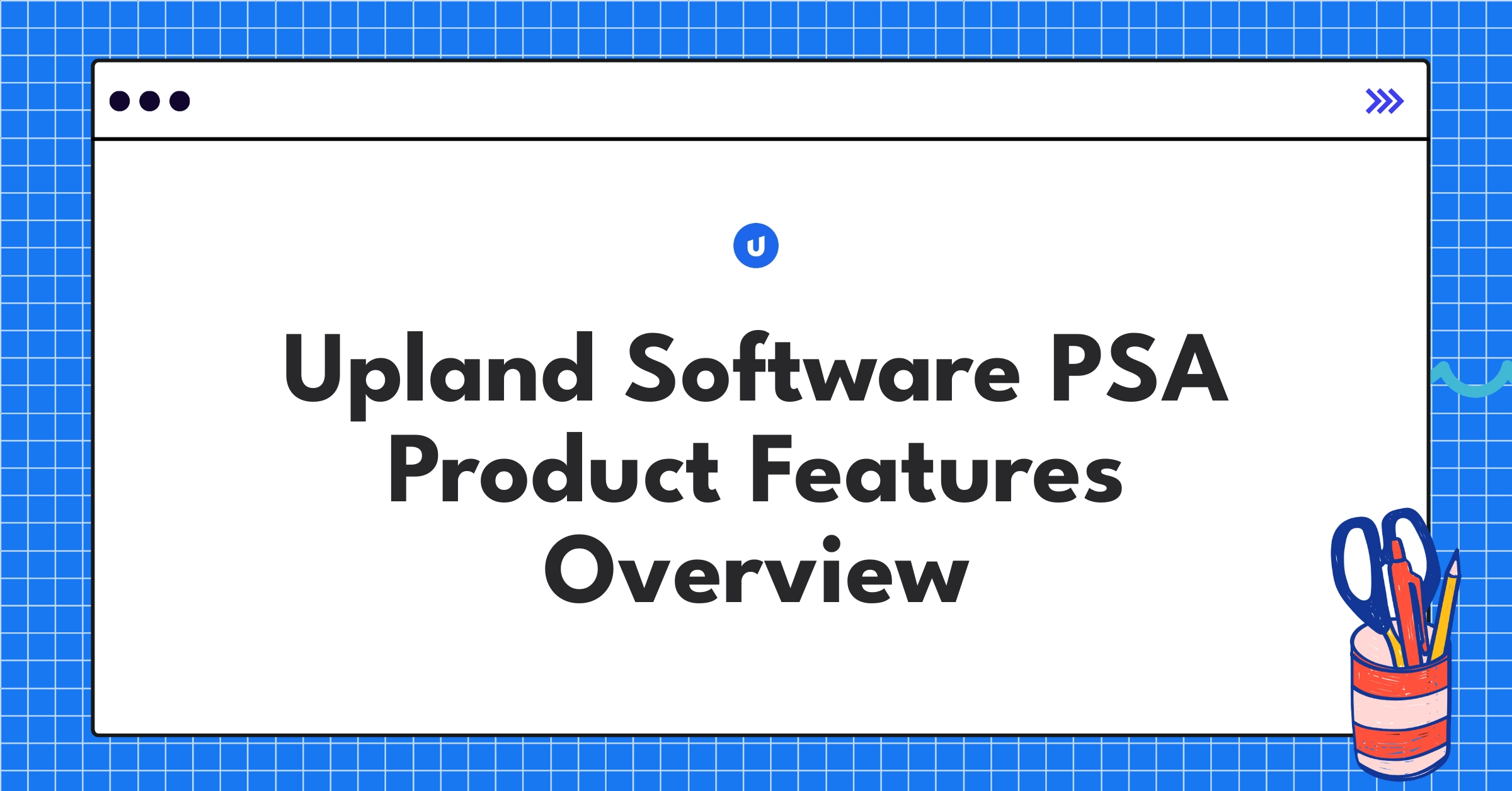 U

Upland Software PSA Product Features Overview